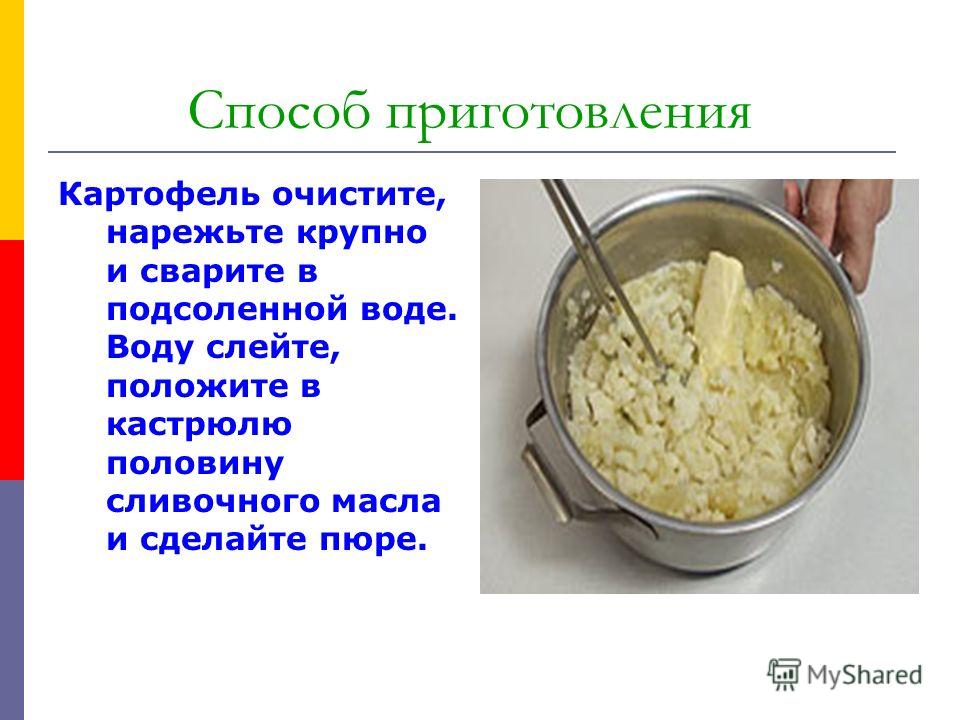 Способ приготовления

Картофель очистите, нарежьте крупно и сварите в подсоленной воде. Воду слейте, положите в кастрюлю половину сливочного масла и сделайте пюре.

MyShared